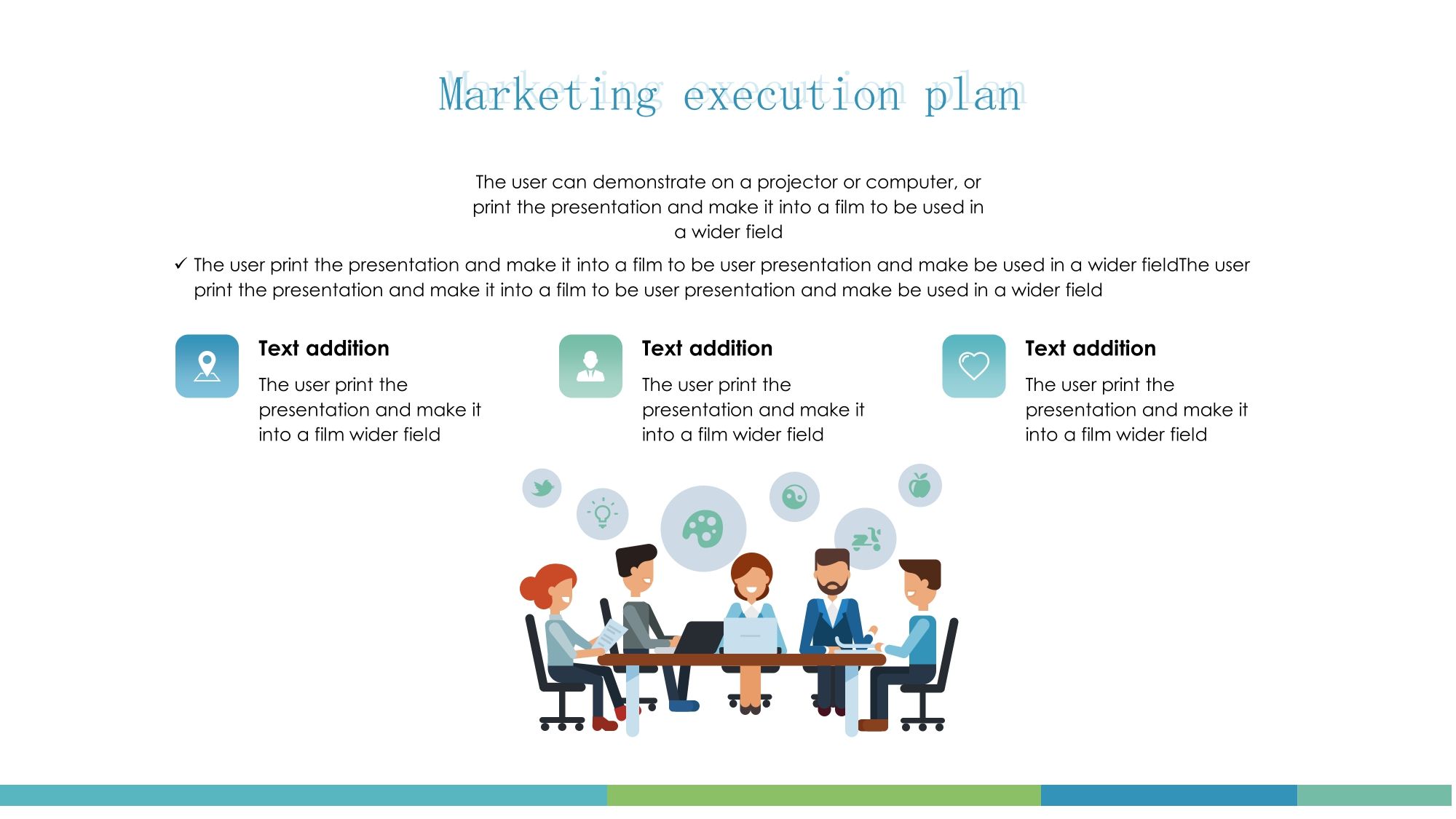 Marketing execution plan

The user can demonstrate on a projector or computer, or print the presentation and make it into a film to be used in a wider field

✓ The user print the presentation and make it into a film to be user presentation and make be used in a wider fieldThe user print the presentation and make it into a film to be user presentation and make be used in a wider field

Text addition

The user print the presentation and make it into a film wider field

Text addition

The user print the presentation and make it into a film wider field

Text addition

The user print the presentation and make it into a film wider field